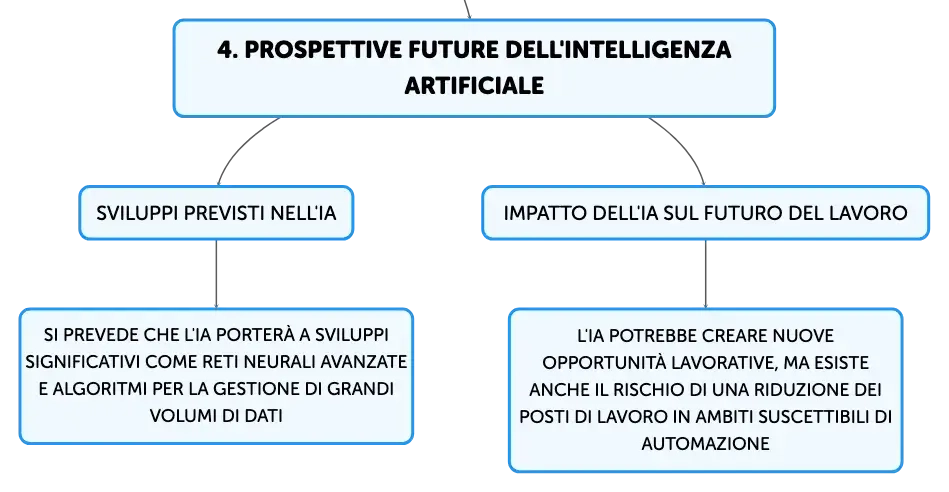 4. PROSPETTIVE FUTURE DELL'INTELLIGENZA ARTIFICIALE

SVILUPPI PREVISTI NELL'IA

SI PREVEDE CHE L'IA PORTERÀ A SVILUPPI SIGNIFICATIVI COME RETI NEURALI AVANZATE E ALGORITMI PER LA GESTIONE DI GRANDI VOLUMI DI DATI

IMPATTO DELL'IA SUL FUTURO DEL LAVORO

L'IA POTREBBE CREARE NUOVE OPPORTUNITÀ LAVORATIVE, MA ESISTE ANCHE IL RISCHIO DI UNA RIDUZIONE DEI POSTI DI LAVORO IN AMBITI SUSCETTIBILI DI AUTOMAZIONE